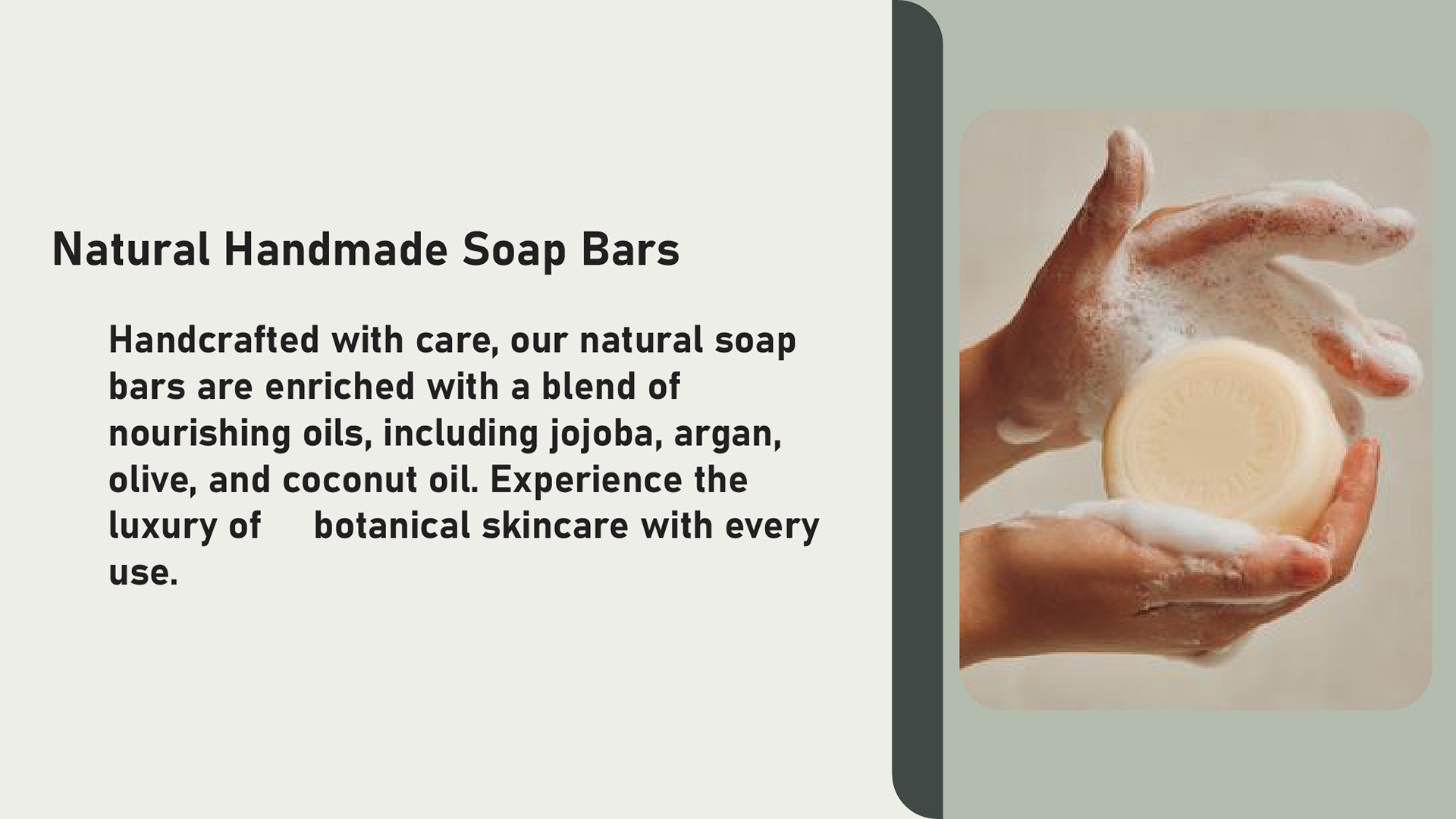 Natural Handmade Soap Bars

Handcrafted with care, our natural soap bars are enriched with a blend of nourishing oils, including jojoba, argan, olive, and coconut oil. Experience the luxury of botanical skincare with every use.